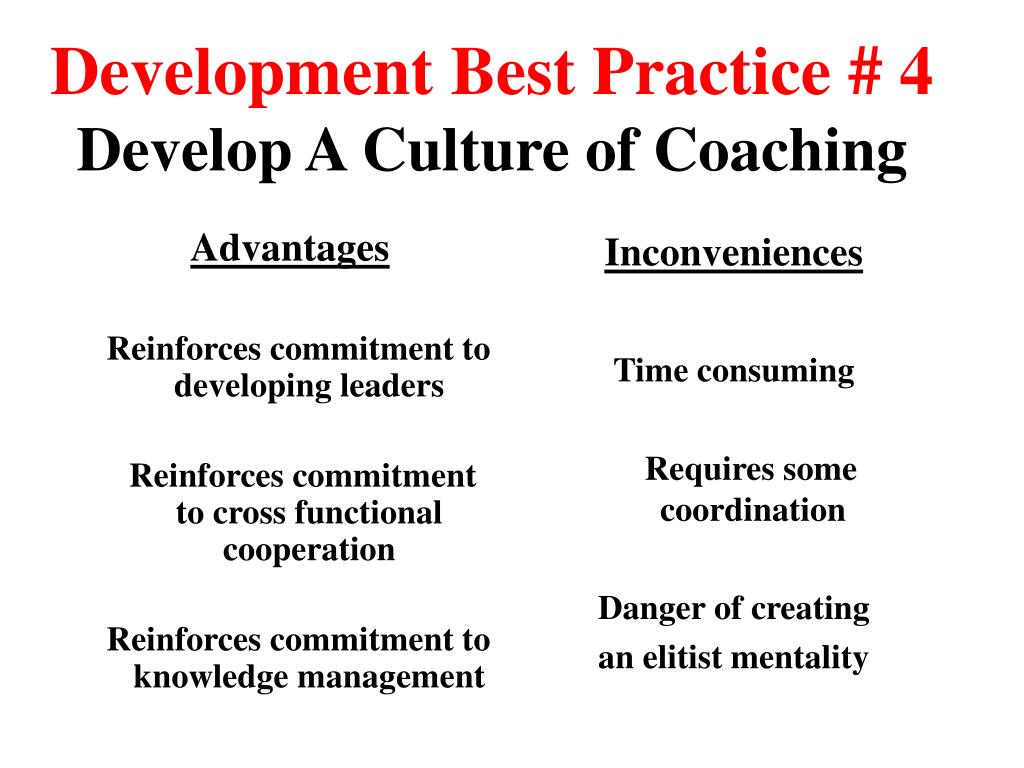 Development Best Practice # 4
Develop A Culture of Coaching

Advantages

Reinforces commitment to developing leaders

Reinforces commitment to cross functional cooperation

Reinforces commitment to knowledge management

Inconveniences

Time consuming

Requires some coordination

Danger of creating an elitist mentality